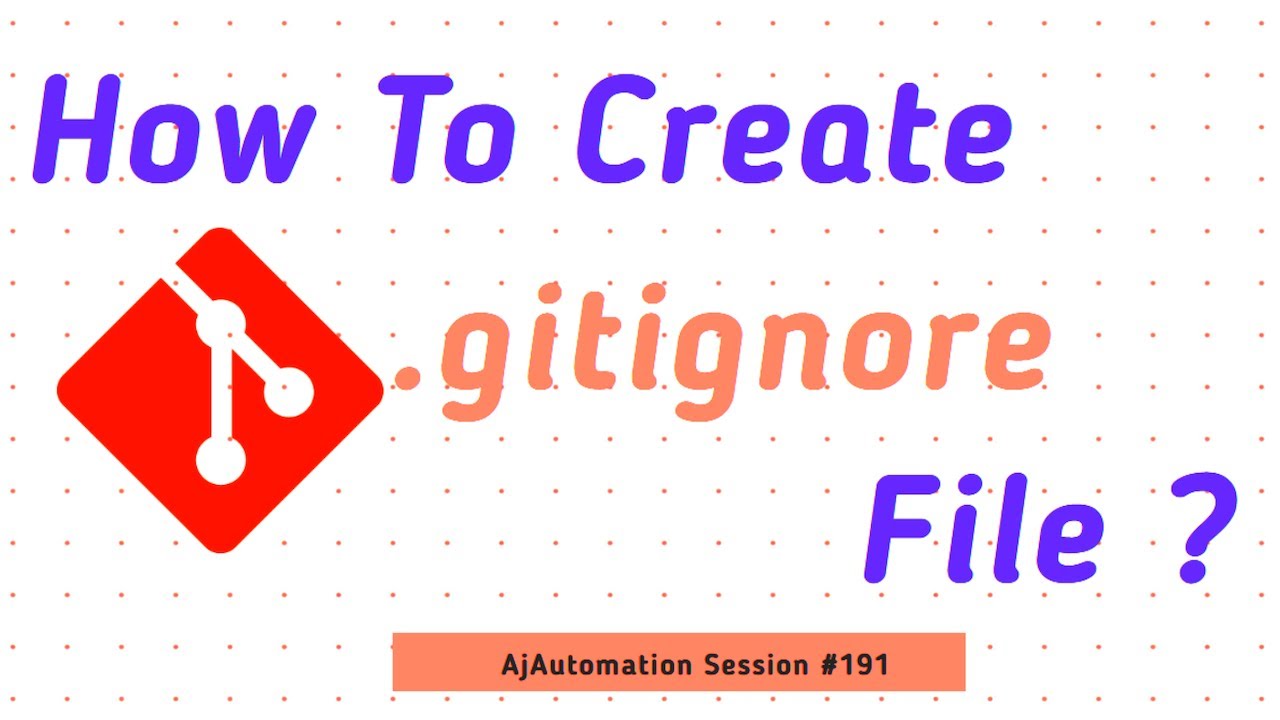 How To Create

.gitignore

File ?

AjAutomation Session #191